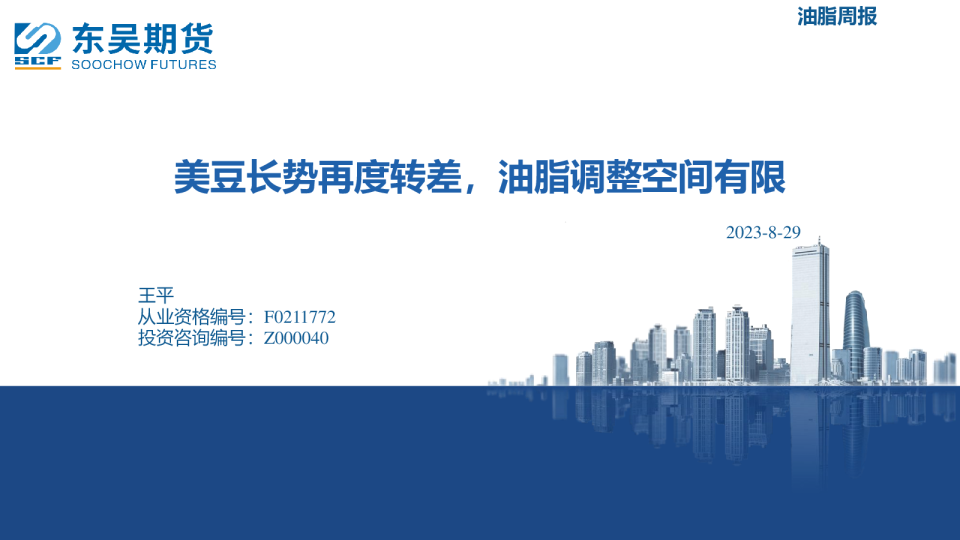 SCF 东吴期货
SOOCHOW FUTURES

油脂周报

美豆长势再度转差，油脂调整空间有限

2023-8-29

王平
从业资格编号：F0211772
投资咨询编号：Z000040